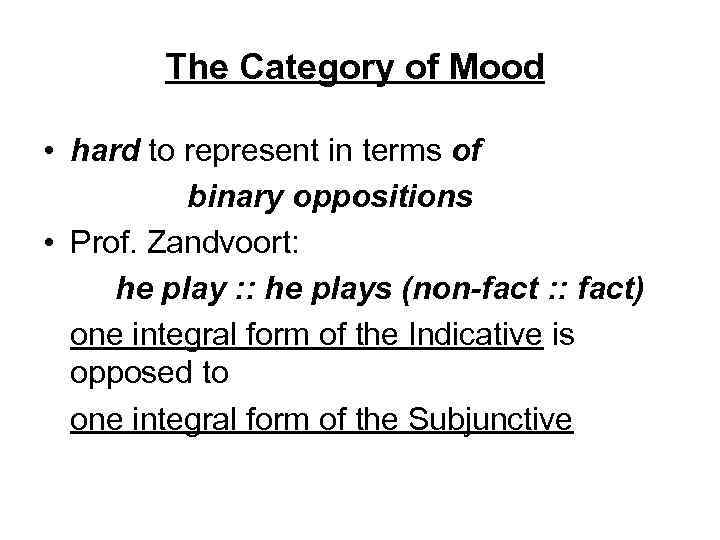 The Category of Mood

• hard to represent in terms of binary oppositions
• Prof. Zandvoort:
he play :: he plays (non-fact :: fact)
one integral form of the Indicative is opposed to
one integral form of the Subjunctive